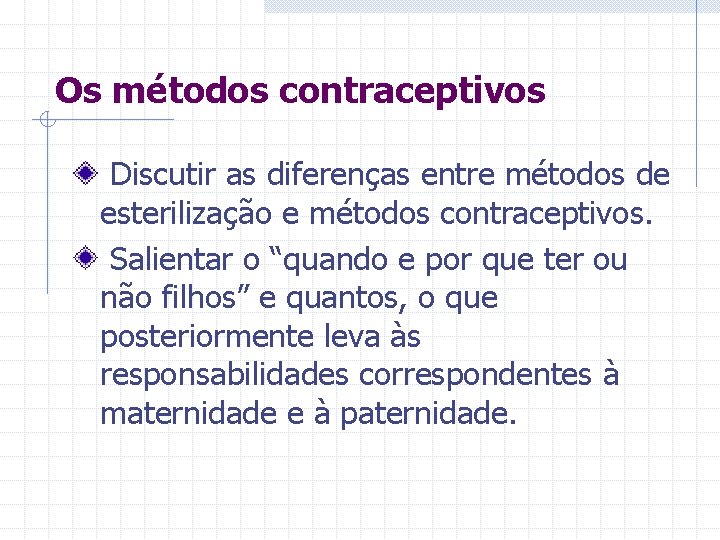 Os métodos contraceptivos

Discutir as diferenças entre métodos de esterilização e métodos contraceptivos.

Salientar o “quando e por que ter ou não filhos” e quantos, o que posteriormente leva às responsabilidades correspondentes à maternidade e à paternidade.